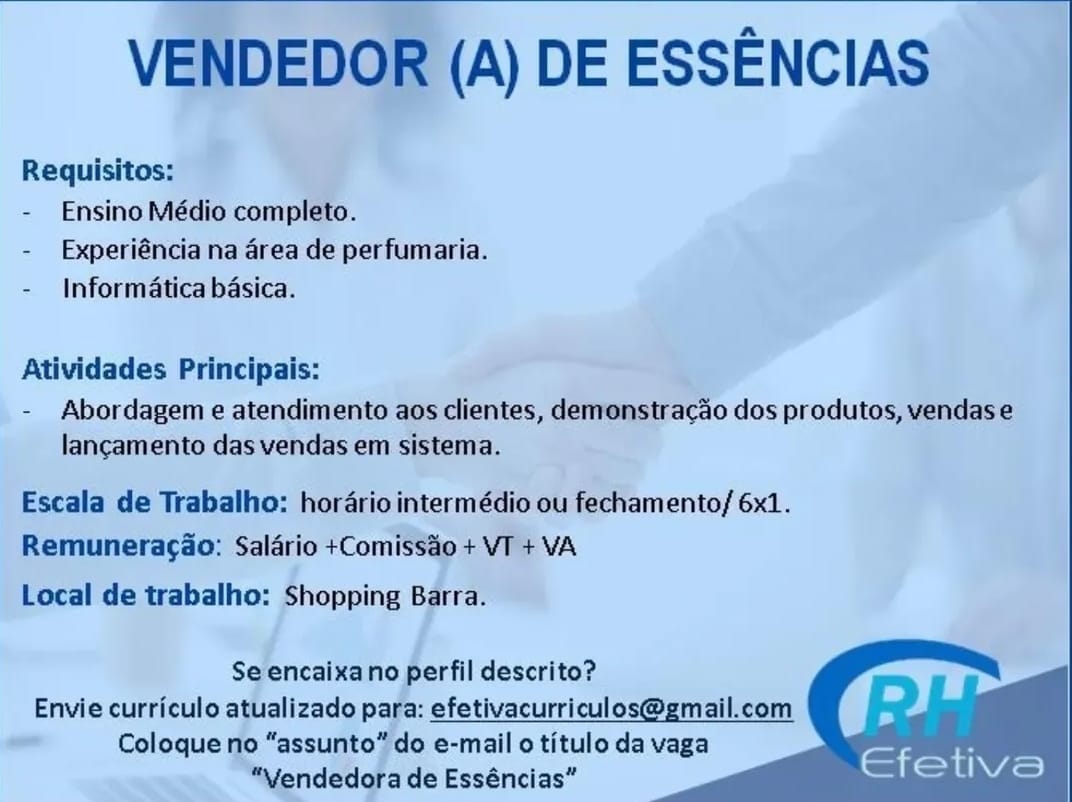 VENDEDOR (A) DE ESSÊNCIAS

Requisitos:
- Ensino Médio completo.
- Experiência na área de perfumaria.
- Informática básica.

Atividades Principais:
- Abordagem e atendimento aos clientes, demonstração dos produtos, vendas e lançamento das vendas em sistema.

Escala de Trabalho: horário intermédio ou fechamento/ 6x1.

Remuneração: Salário +Comissão + VT + VA

Local de trabalho: Shopping Barra.

Se encaixa no perfil descrito?
Envie currículo atualizado para: efetivacurriculos@gmail.com
Coloque no "assunto" do e-mail o título da vaga
"Vendedora de Essências"

RH
Efetiva